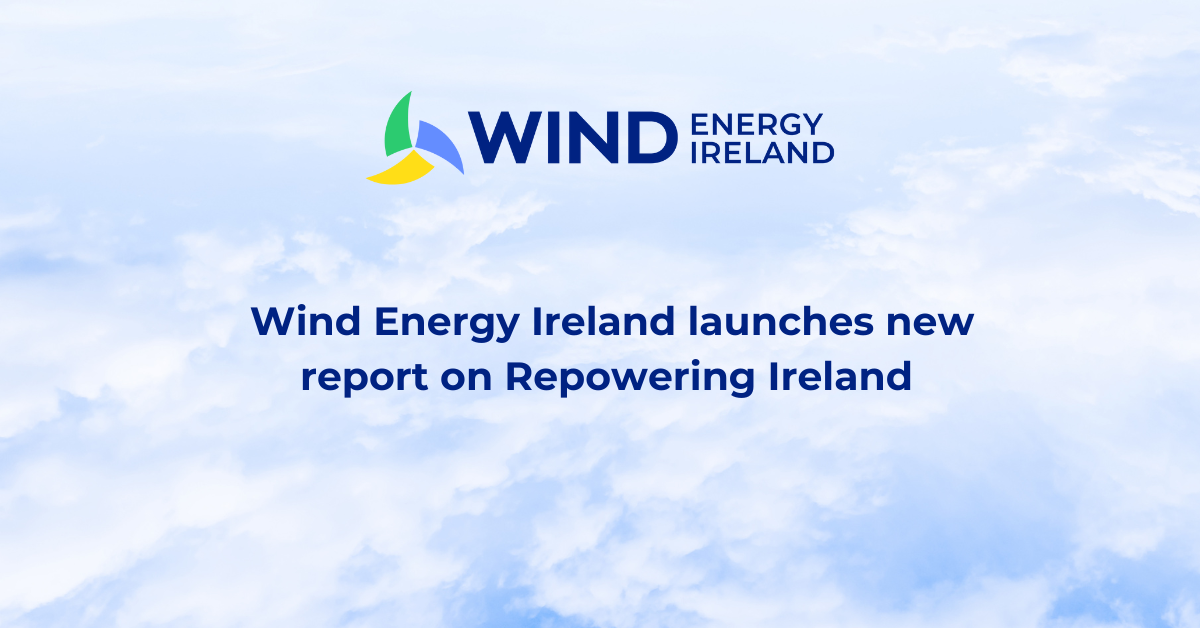 WIND ENERGY IRELAND

Wind Energy Ireland launches new report on Repowering Ireland